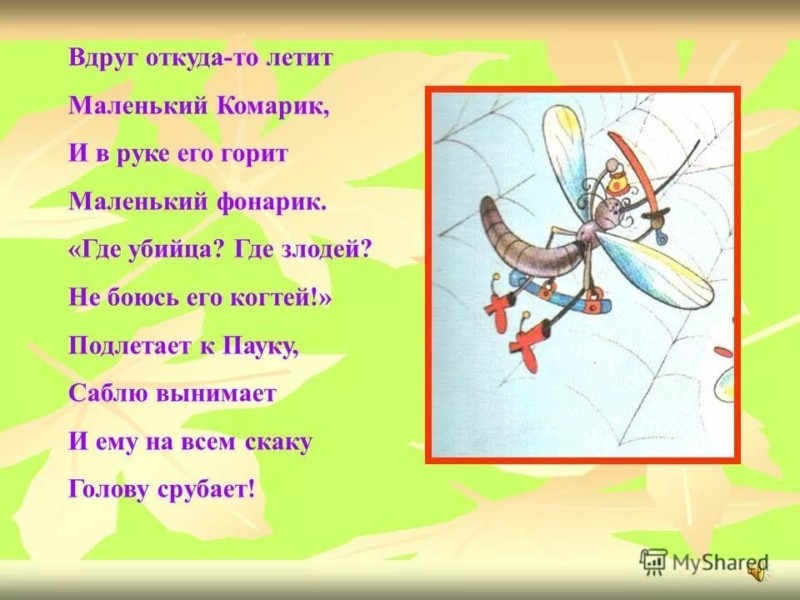 Вдруг откуда-то летит
Маленький Комарик,
И в руке его горит
Маленький фонарик.
«Где убийца? Где злодей?
Не боюсь его когтей!»
Подлетает к Пауку,
Саблю вынимает
И ему на всем скаку
Голову срубает!

MyShared